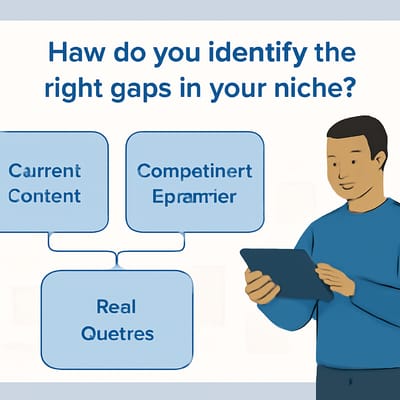 Haw do you identify the right gaps in your niche?

Carrent Content

Competinert Epramier

Real Quetres